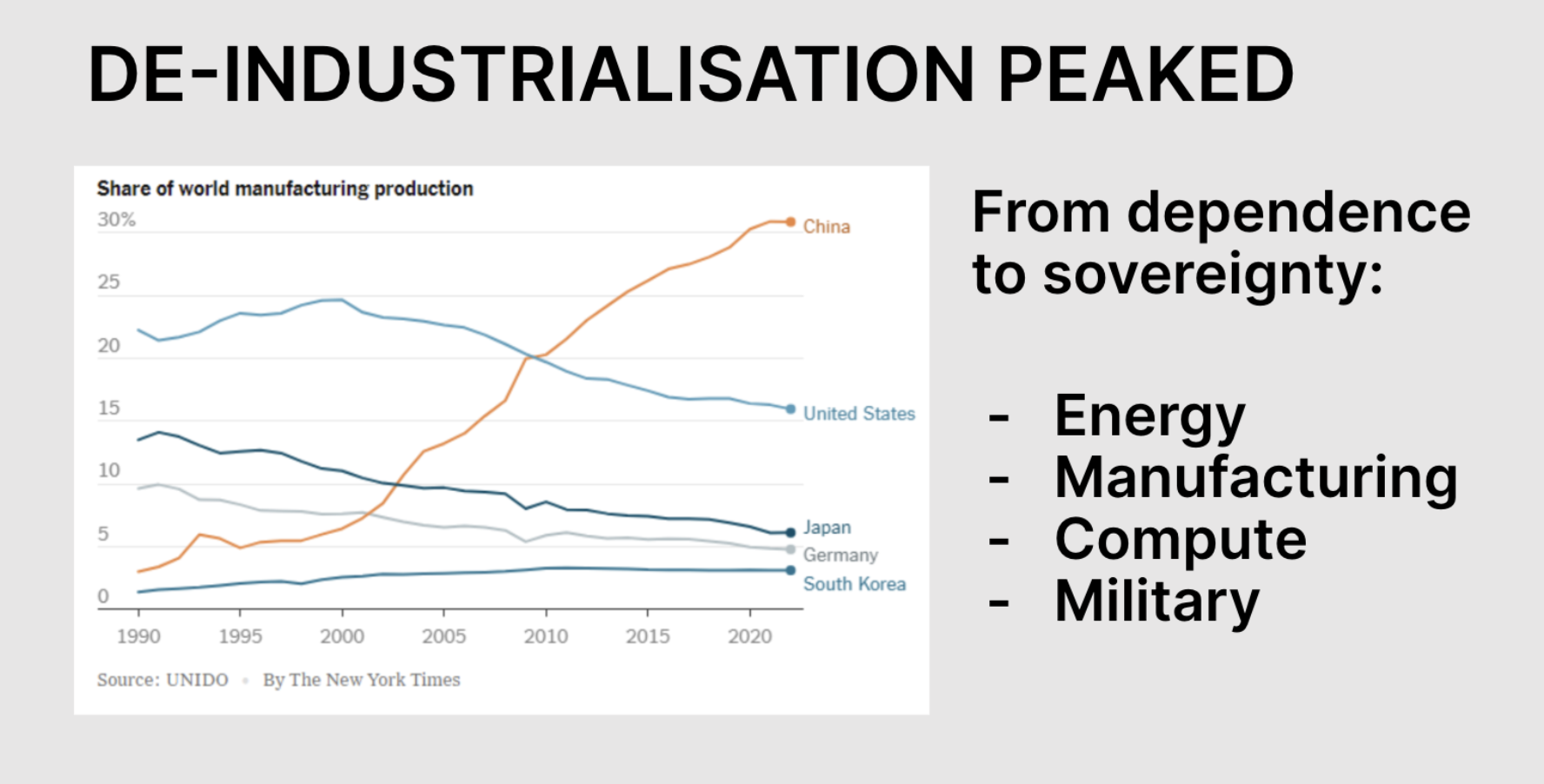 DE-INDUSTRIALISATION PEAKED

Share of world manufacturing production

30%
25
20
15
10
5
0

China
United States
Japan
Germany
South Korea

1990
1995
2000
2005
2010
2015
2020

Source: UNIDO • By The New York Times

From dependence to sovereignty:

- Energy
- Manufacturing
- Compute
- Military